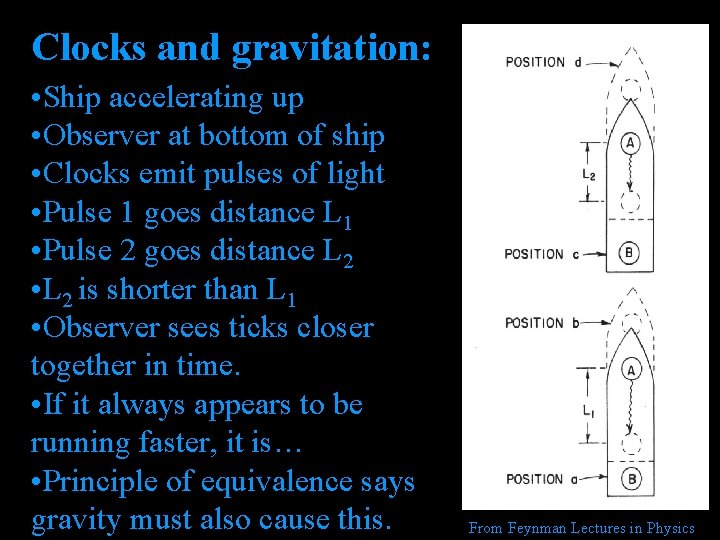 Clocks and gravitation:

•Ship accelerating up
•Observer at bottom of ship
•Clocks emit pulses of light
•Pulse 1 goes distance $L_1$
•Pulse 2 goes distance $L_2$
•$L_2$ is shorter than $L_1$
•Observer sees ticks closer together in time.
•If it always appears to be running faster, it is…
•Principle of equivalence says gravity must also cause this.

POSITION d
A
$L_2$
POSITION c
B
POSITION b
A
$L_1$
POSITION a
B

From Feynman Lectures in Physics